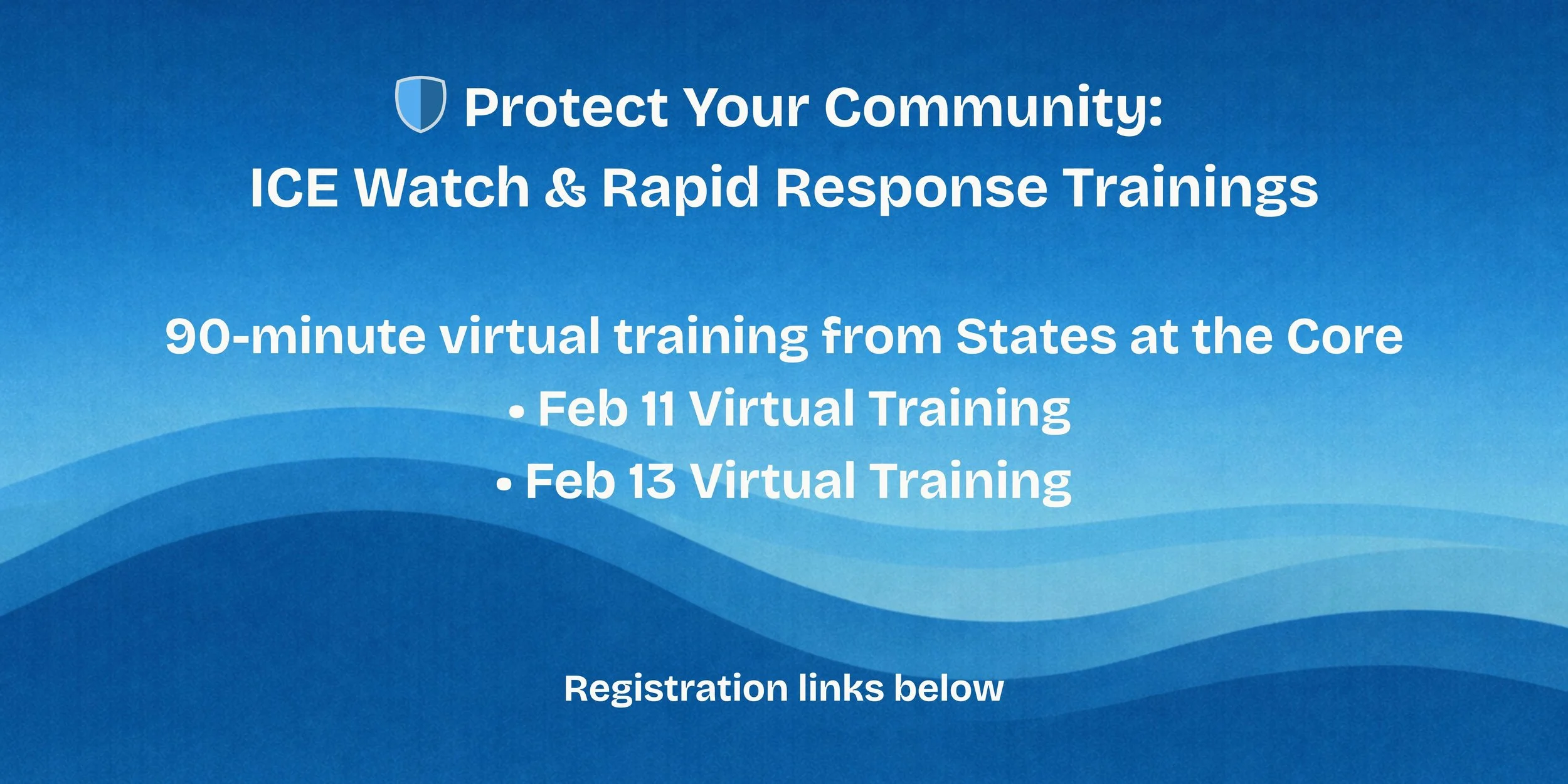 Protect Your Community:
ICE Watch & Rapid Response Trainings

90-minute virtual training from States at the Core
• Feb 11 Virtual Training
• Feb 13 Virtual Training

Registration links below